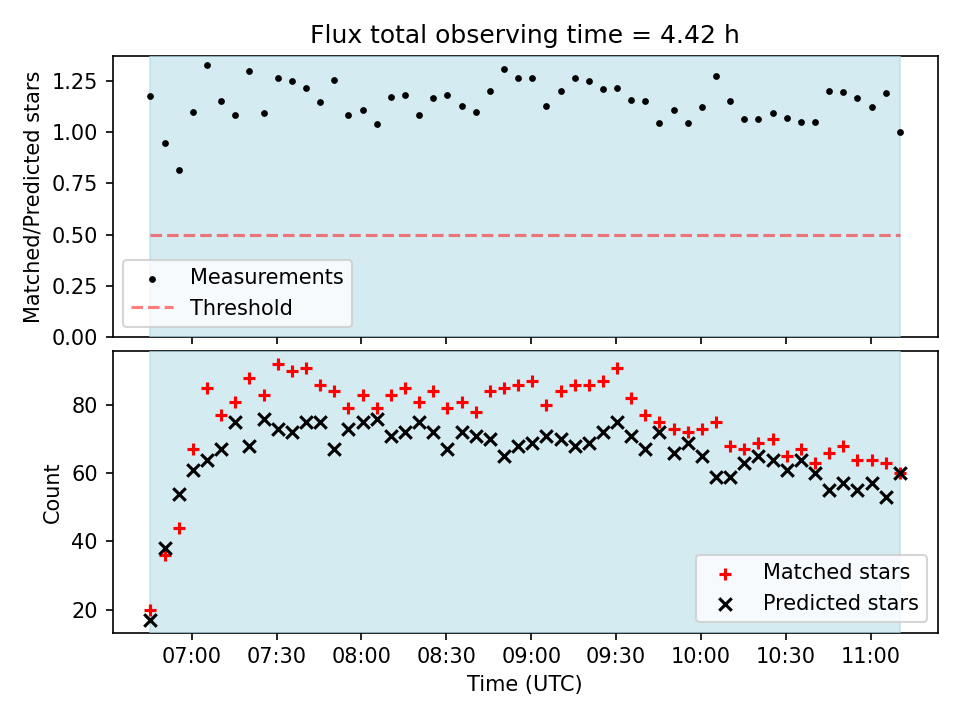 Flux total observing time = 4.42 h

Matched/Predicted stars

1.25
1.00
0.75
0.50
0.25
0.00

Measurements
Threshold

Count

80
60
40
20

Matched stars
Predicted stars

07:00
07:30
08:00
08:30
09:00
09:30
10:00
10:30
11:00

Time (UTC)